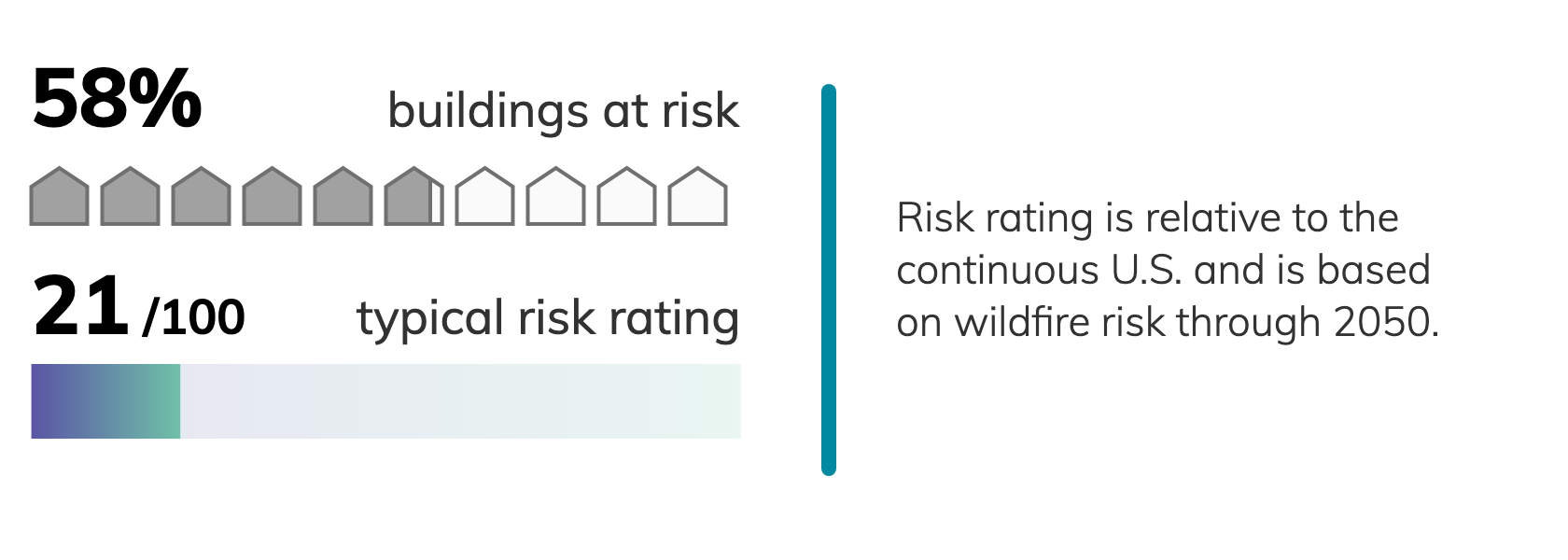 58% buildings at risk

21 /100 typical risk rating

Risk rating is relative to the continuous U.S. and is based on wildfire risk through 2050.